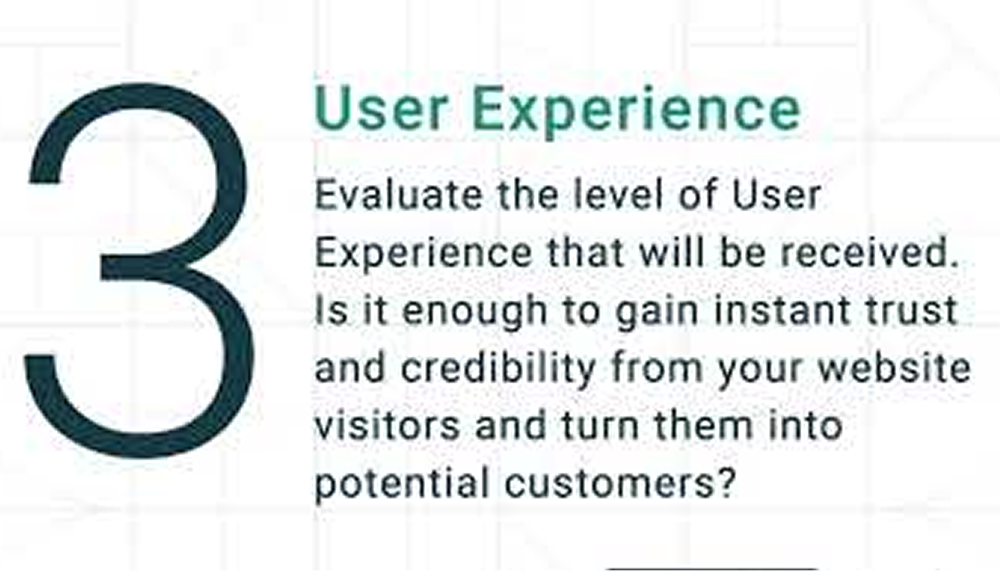 3

User Experience

Evaluate the level of User Experience that will be received. Is it enough to gain instant trust and credibility from your website visitors and turn them into potential customers?